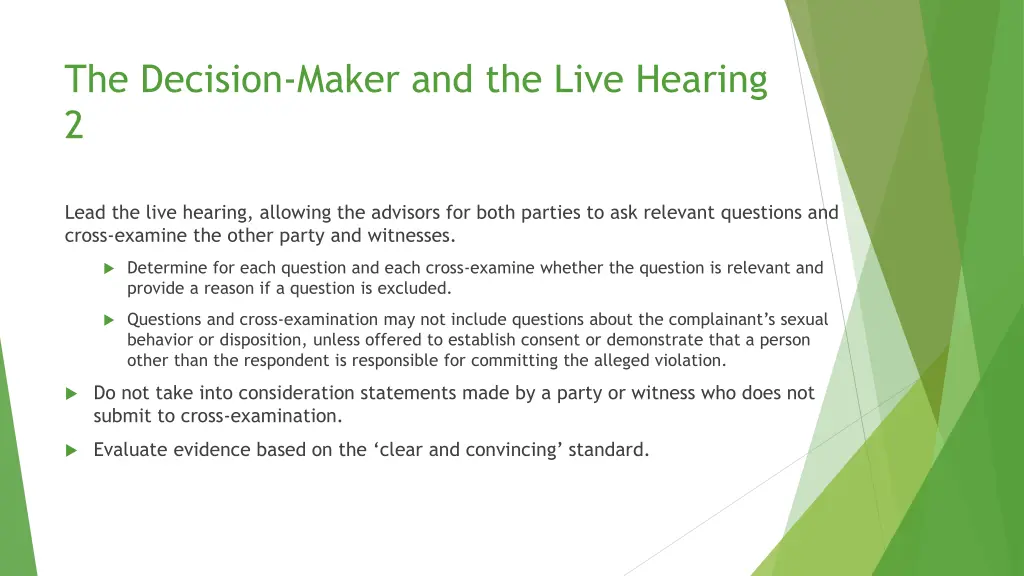 The Decision-Maker and the Live Hearing 2

Lead the live hearing, allowing the advisors for both parties to ask relevant questions and cross-examine the other party and witnesses.

Determine for each question and each cross-examine whether the question is relevant and provide a reason if a question is excluded.

Questions and cross-examination may not include questions about the complainant's sexual behavior or disposition, unless offered to establish consent or demonstrate that a person other than the respondent is responsible for committing the alleged violation.

Do not take into consideration statements made by a party or witness who does not submit to cross-examination.

Evaluate evidence based on the 'clear and convincing' standard.